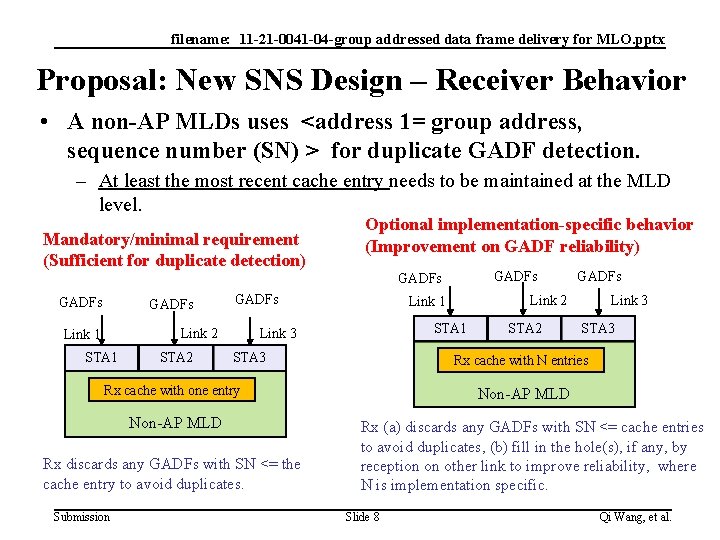 filename: 11-21-0041-04-group addressed data frame delivery for MLO.pptx

Proposal: New SNS Design – Receiver Behavior

• A non-AP MLDs uses <address 1= group address, sequence number (SN) > for duplicate GADF detection.
– At least the most recent cache entry needs to be maintained at the MLD level.

Mandatory/minimal requirement
(Sufficient for duplicate detection)

GADFs
GADFs
GADFs
Link 1
Link 2
Link 3
STA1
STA2
STA3
Rx cache with one entry
Non-AP MLD

Rx discards any GADFs with SN <= the cache entry to avoid duplicates.

Optional implementation-specific behavior
(Improvement on GADF reliability)

GADFs
GADFs
GADFs
Link 1
Link 2
Link 3
STA1
STA2
STA3
Rx cache with N entries
Non-AP MLD

Rx (a) discards any GADFs with SN <= cache entries to avoid duplicates, (b) fill in the hole(s), if any, by reception on other link to improve reliability, where N is implementation specific.

Submission
Slide 8
Qi Wang, et al.